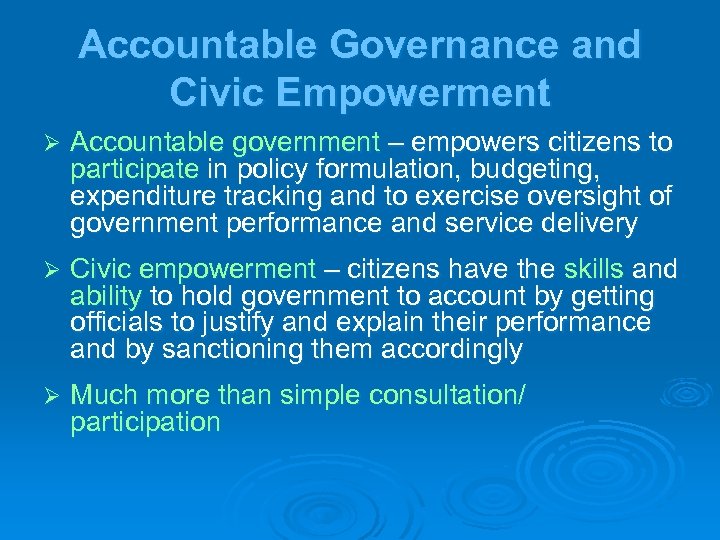 Accountable Governance and Civic Empowerment

➢ Accountable government – empowers citizens to participate in policy formulation, budgeting, expenditure tracking and to exercise oversight of government performance and service delivery

➢ Civic empowerment – citizens have the skills and ability to hold government to account by getting officials to justify and explain their performance and by sanctioning them accordingly

➢ Much more than simple consultation/ participation